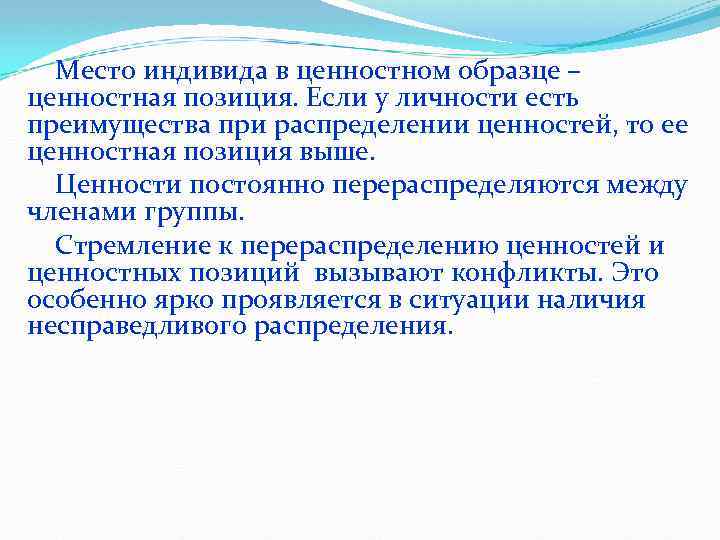 Место индивида в ценностном образце – ценностная позиция. Если у личности есть преимущества при распределении ценностей, то ее ценностная позиция выше.

Ценности постоянно перераспределяются между членами группы.

Стремление к перераспределению ценностей и ценностных позиций  вызывают конфликты. Это особенно ярко проявляется в ситуации наличия несправедливого распределения.